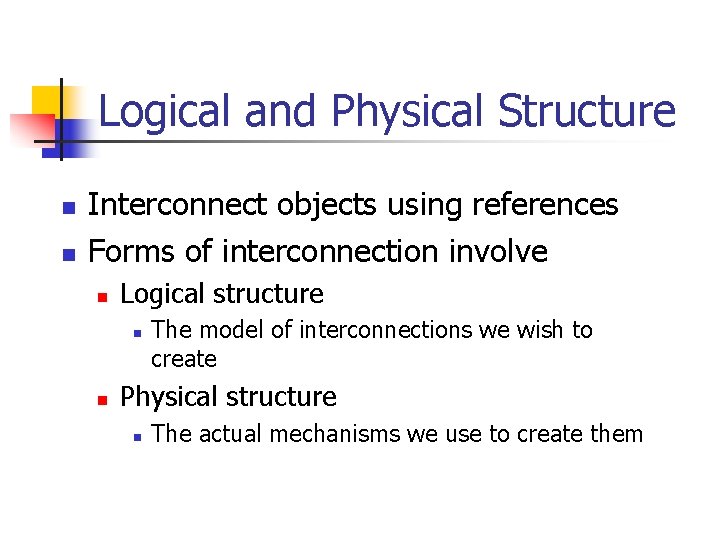 Logical and Physical Structure

- Interconnect objects using references
- Forms of interconnection involve
  - Logical structure
    - The model of interconnections we wish to create
  - Physical structure
    - The actual mechanisms we use to create them